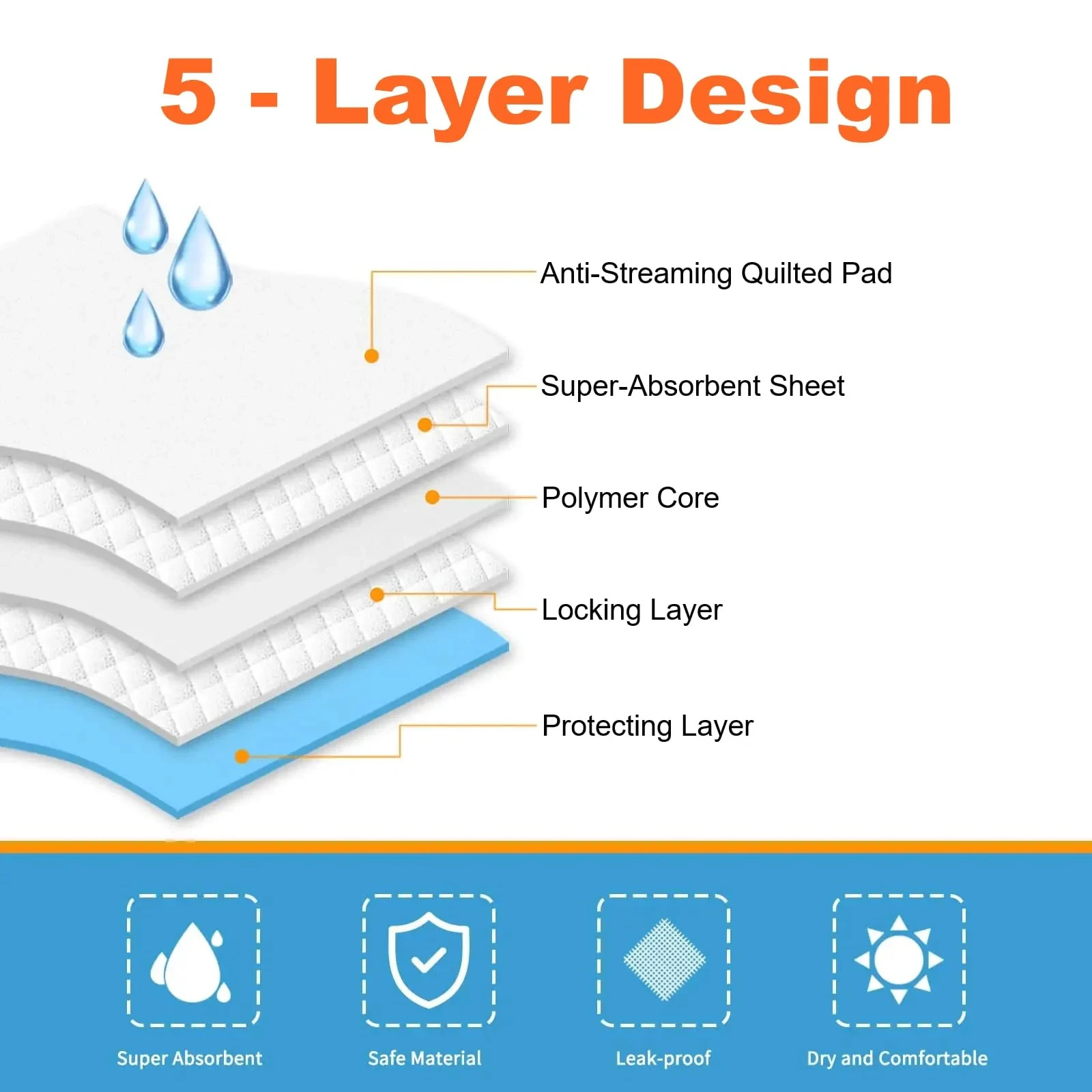 5 - Layer Design

Anti-Streaming Quilted Pad

Super-Absorbent Sheet

Polymer Core

Locking Layer

Protecting Layer

Super Absorbent

Safe Material

Leak-proof

Dry and Comfortable